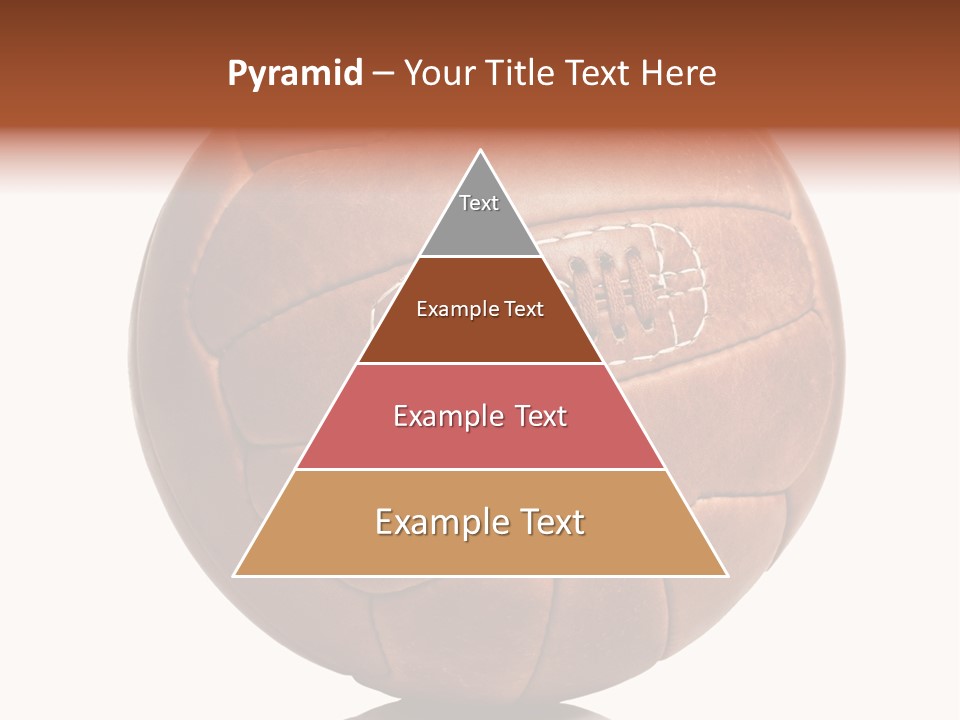 Pyramid – Your Title Text Here

Text

Example Text

Example Text

Example Text